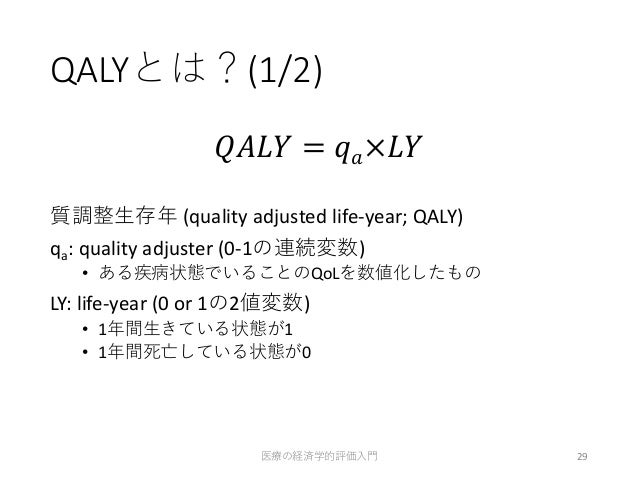 QALYとは？(1/2)

$QALY = q_a \times LY$

質調整生存年 (quality adjusted life-year; QALY)

$q_a$: quality adjuster (0-1の連続変数)

• ある疾病状態でいることのQoLを数値化したもの

LY: life-year (0 or 1の2値変数)

• 1年間生きている状態が1
• 1年間死亡している状態が0

医療の経済学的評価入門

29